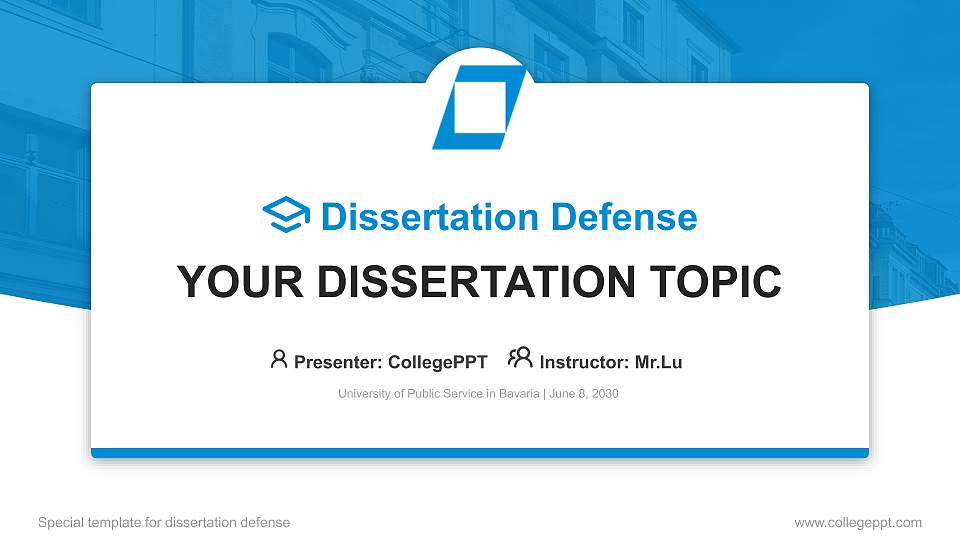 Dissertation Defense

YOUR DISSERTATION TOPIC

Presenter: CollegePPT Instructor: Mr.Lu

University of Public Service in Bavaria | June 8, 2030

Special template for dissertation defense

www.collegeppt.com